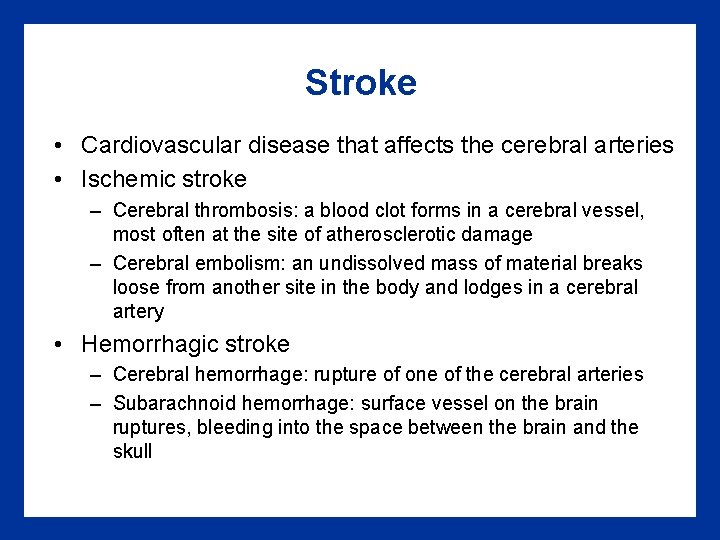 Stroke

• Cardiovascular disease that affects the cerebral arteries
• Ischemic stroke
– Cerebral thrombosis: a blood clot forms in a cerebral vessel, most often at the site of atherosclerotic damage
– Cerebral embolism: an undissolved mass of material breaks loose from another site in the body and lodges in a cerebral artery
• Hemorrhagic stroke
– Cerebral hemorrhage: rupture of one of the cerebral arteries
– Subarachnoid hemorrhage: surface vessel on the brain ruptures, bleeding into the space between the brain and the skull